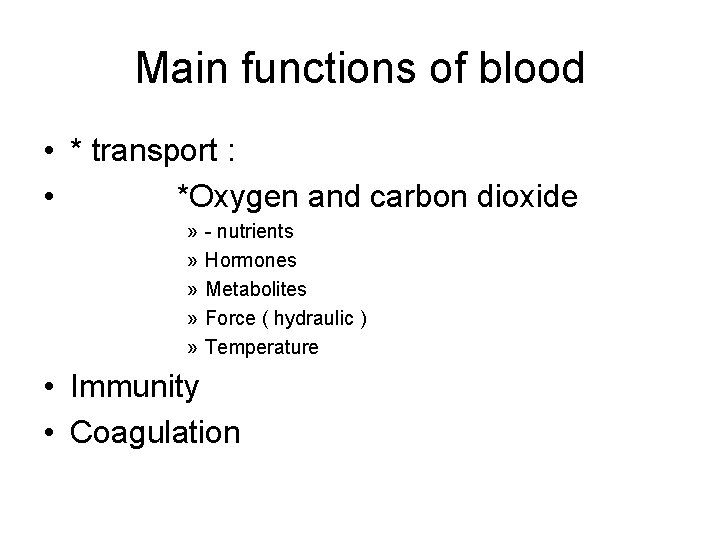 Main functions of blood

• * transport :

• *Oxygen and carbon dioxide

» - nutrients

» Hormones

» Metabolites

» Force ( hydraulic )

» Temperature

• Immunity

• Coagulation